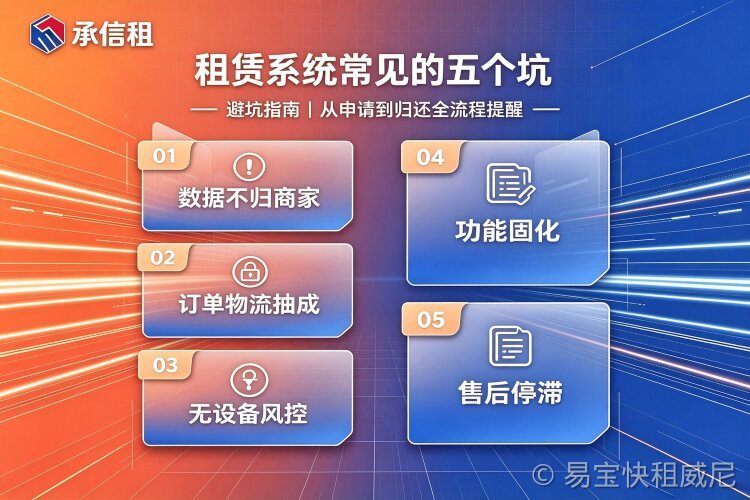 承信租

租赁系统常见的五个坑

— 避坑指南 | 从申请到归还全流程提醒 —

01
数据不归商家

02
订单物流抽成

03
无设备风控

04
功能固化

05
售后停滞

© 易宝快租威尼